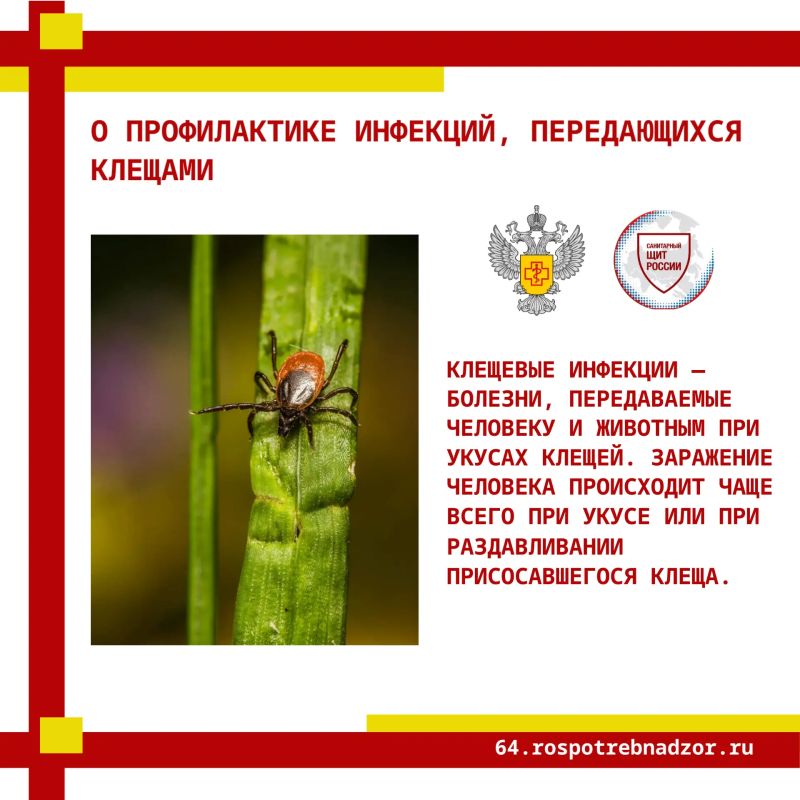 О ПРОФИЛАКТИКЕ ИНФЕКЦИЙ, ПЕРЕДАЮЩИХСЯ КЛЕЩАМИ

САНИТАРНЫЙ ЩИТ РОССИИ

КЛЕЩЕВЫЕ ИНФЕКЦИИ — БОЛЕЗНИ, ПЕРЕДАВАЕМЫЕ ЧЕЛОВЕКУ И ЖИВОТНЫМ ПРИ УКУСАХ КЛЕЩЕЙ. ЗАРАЖЕНИЕ ЧЕЛОВЕКА ПРОИСХОДИТ ЧАЩЕ ВСЕГО ПРИ УКУСЕ ИЛИ ПРИ РАЗДАВЛИВАНИИ ПРИСОСАВШЕГОСЯ КЛЕЩА.

64.rospotrebnadzor.ru